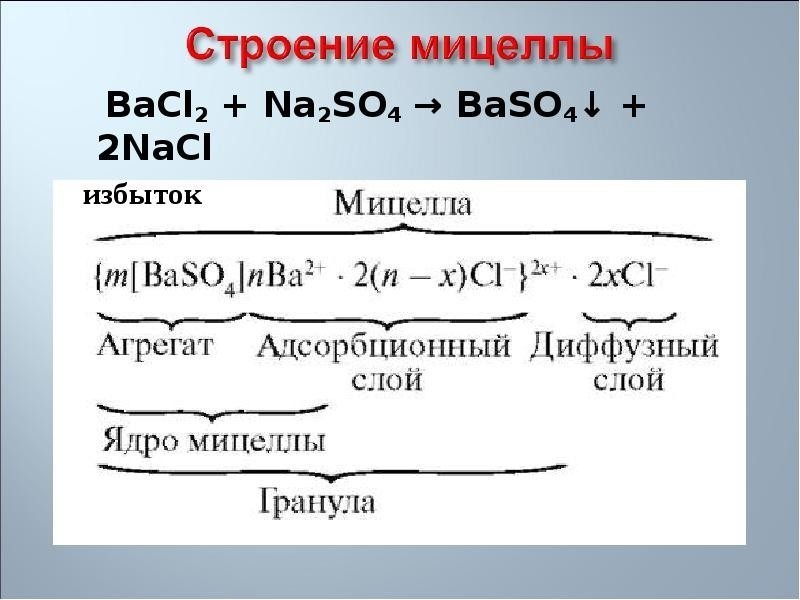 Строение мицеллы

$BaCl_2 + Na_2SO_4 \rightarrow BaSO_4\downarrow + 2NaCl$

избыток

Мицелла

$\{m[BaSO_4]nBa^{2+} \cdot 2(n-x)Cl^-\}^{2x+} \cdot 2xCl^-$

Агрегат

Адсорбционный слой

Диффузный слой

Ядро мицеллы

Гранула